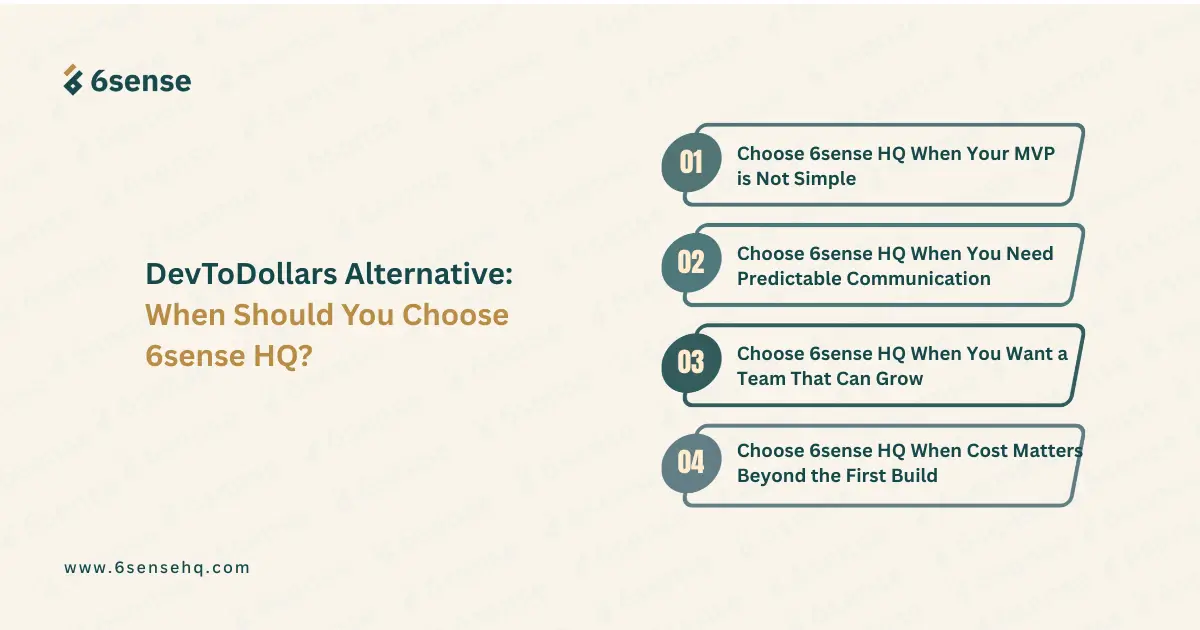 6sense

DevToDollars Alternative: When Should You Choose 6sense HQ?

01 Choose 6sense HQ When Your MVP is Not Simple

02 Choose 6sense HQ When You Need Predictable Communication

03 Choose 6sense HQ When You Want a Team That Can Grow

04 Choose 6sense HQ When Cost Matters Beyond the First Build

www.6sensehq.com